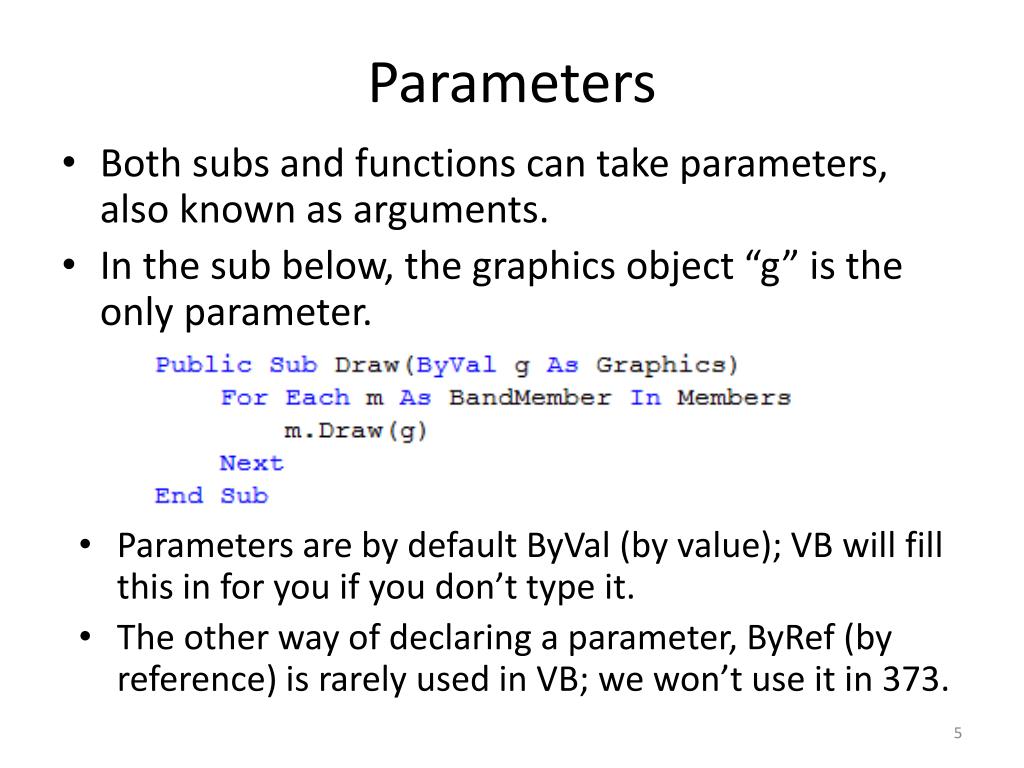 Parameters

• Both subs and functions can take parameters, also known as arguments.
• In the sub below, the graphics object “g” is the only parameter.

Public Sub Draw(ByVal g As Graphics)
    For Each m As BandMember In Members
        m.Draw(g)
    Next
End Sub

• Parameters are by default ByVal (by value); VB will fill this in for you if you don’t type it.
• The other way of declaring a parameter, ByRef (by reference) is rarely used in VB; we won’t use it in 373.

5